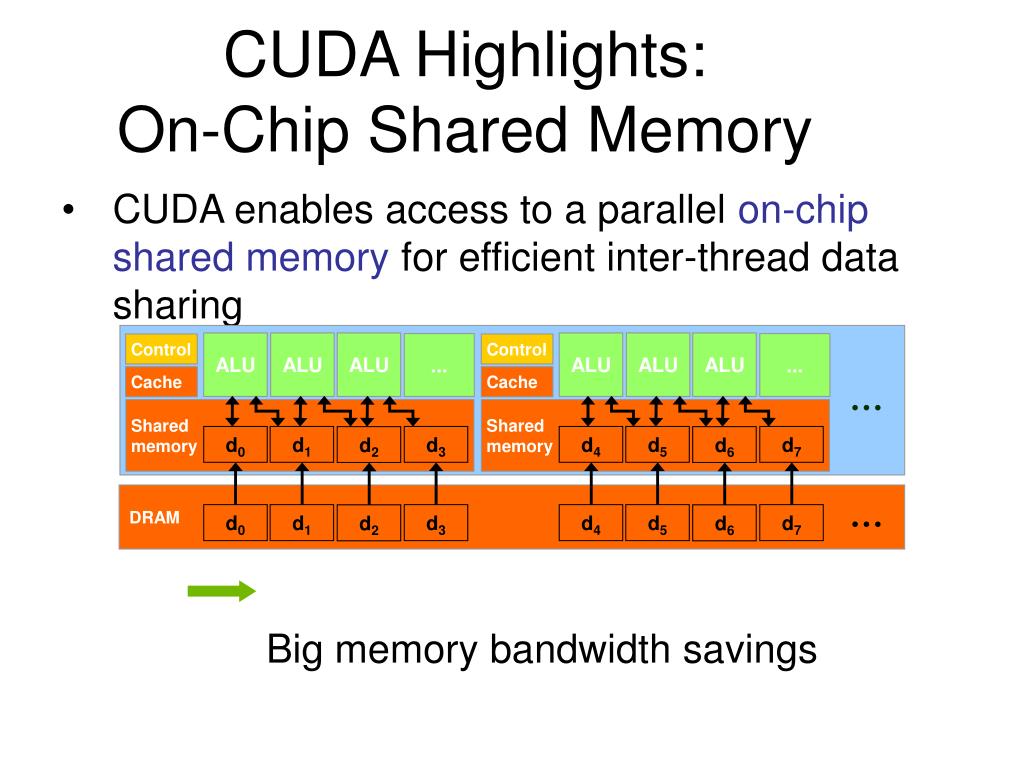 CUDA Highlights:
On-Chip Shared Memory

• CUDA enables access to a parallel on-chip shared memory for efficient inter-thread data sharing

Control
Cache
ALU ALU ALU ...
Shared memory
$d_0$ $d_1$ $d_2$ $d_3$

Control
Cache
ALU ALU ALU ...
Shared memory
$d_4$ $d_5$ $d_6$ $d_7$

...

DRAM
$d_0$ $d_1$ $d_2$ $d_3$ $d_4$ $d_5$ $d_6$ $d_7$ ...

Big memory bandwidth savings